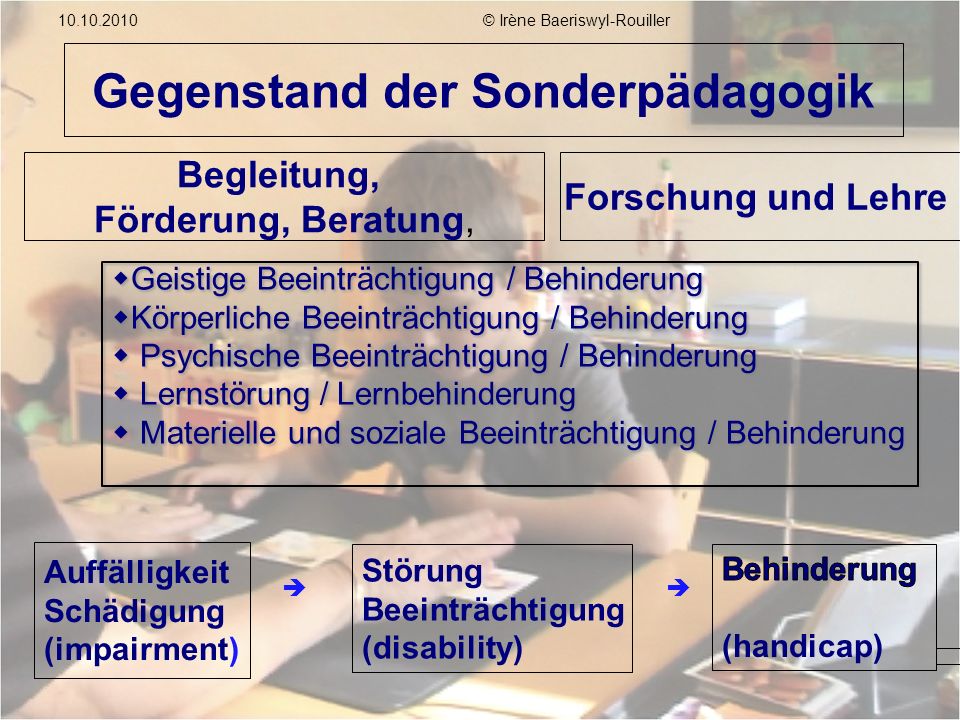 10.10.2010

© Irène Baeriswyl-Rouiller

Gegenstand der Sonderpädagogik

Begleitung, Förderung, Beratung,

Forschung und Lehre

◆Geistige Beeinträchtigung / Behinderung
◆Körperliche Beeinträchtigung / Behinderung
◆ Psychische Beeinträchtigung / Behinderung
◆ Lernstörung / Lernbehinderung
◆ Materielle und soziale Beeinträchtigung / Behinderung

Auffälligkeit
Schädigung
(impairment)

➔

Störung
Beeinträchtigung
(disability)

➔

Behinderung

(handicap)